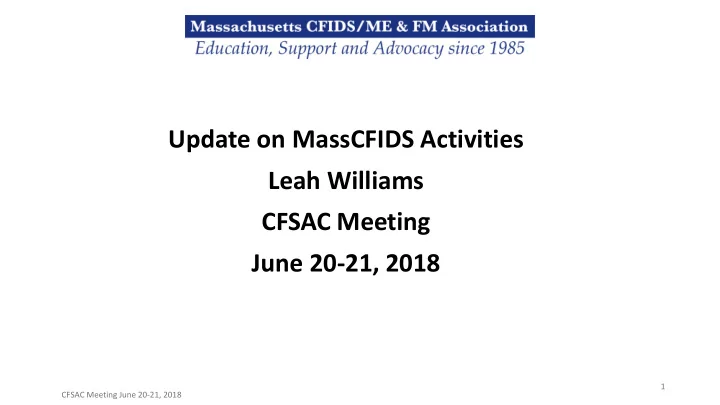 Massachusetts CFIDS/ME & FM Association
Education, Support and Advocacy since 1985

Update on MassCFIDS Activities
Leah Williams
CFSAC Meeting
June 20-21, 2018

CFSAC Meeting June 20-21, 2018

1